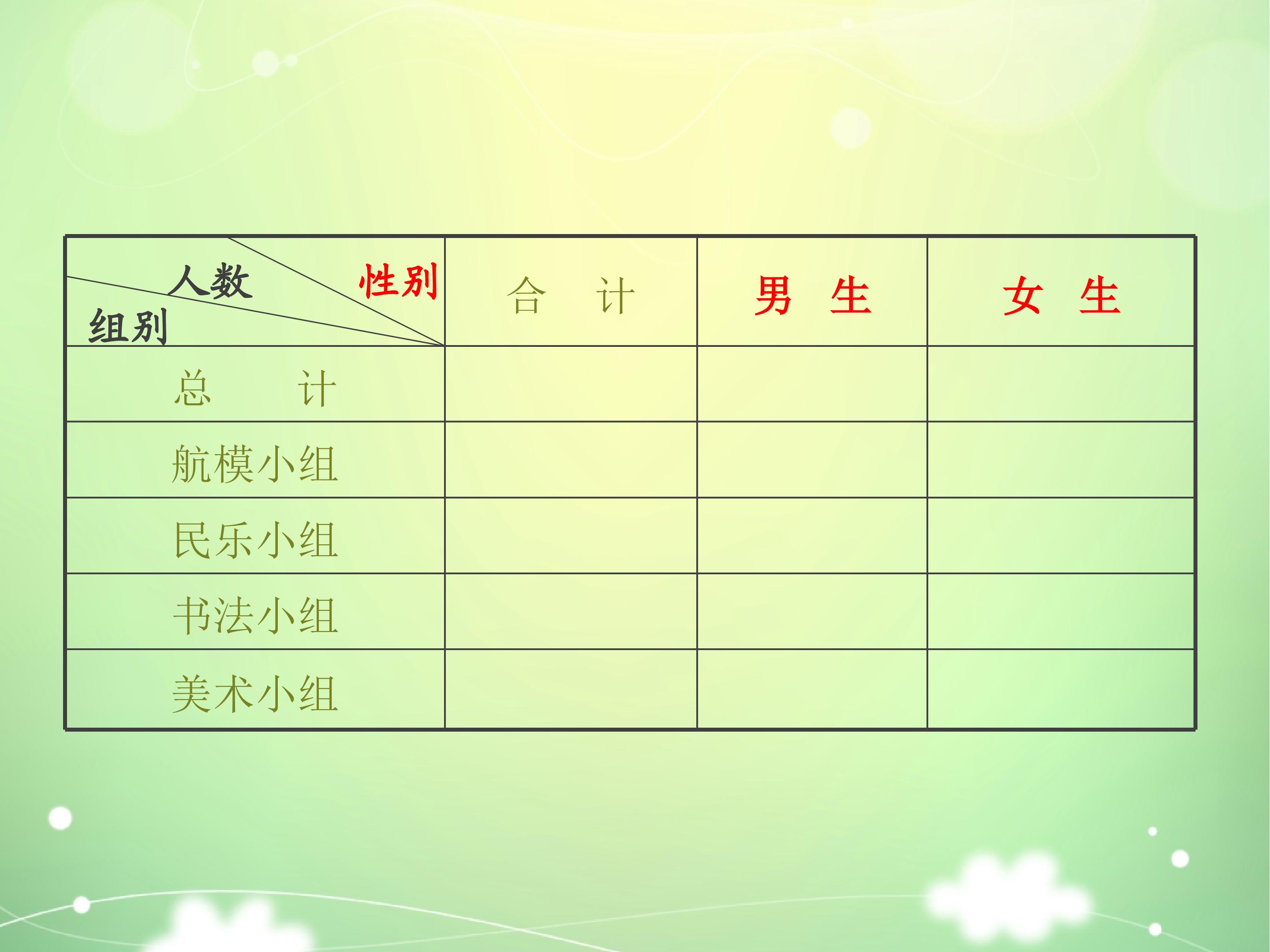 | 人数 性别 组别 | 合　计 | 男　生 | 女　生 |
|---|---|---|---|
| 总　　计 | | | |
| 航模小组 | | | |
| 民乐小组 | | | |
| 书法小组 | | | |
| 美术小组 | | | |